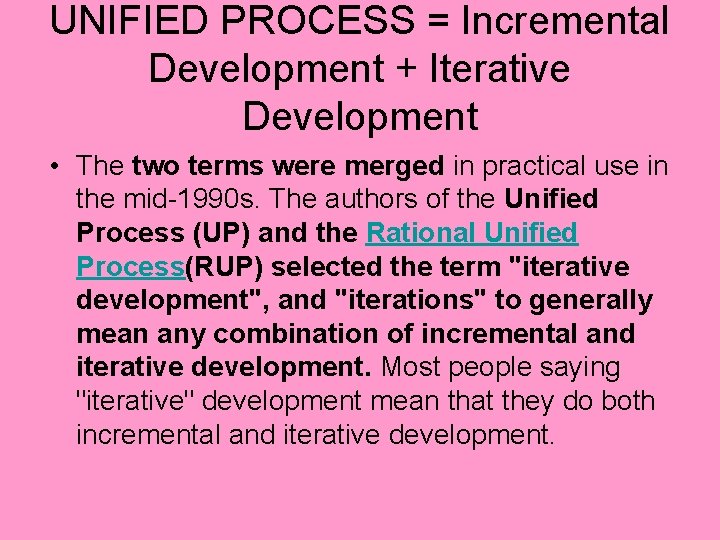 UNIFIED PROCESS = Incremental Development + Iterative Development

• The two terms were merged in practical use in the mid-1990s. The authors of the Unified Process (UP) and the Rational Unified Process(RUP) selected the term "iterative development", and "iterations" to generally mean any combination of incremental and iterative development. Most people saying "iterative" development mean that they do both incremental and iterative development.